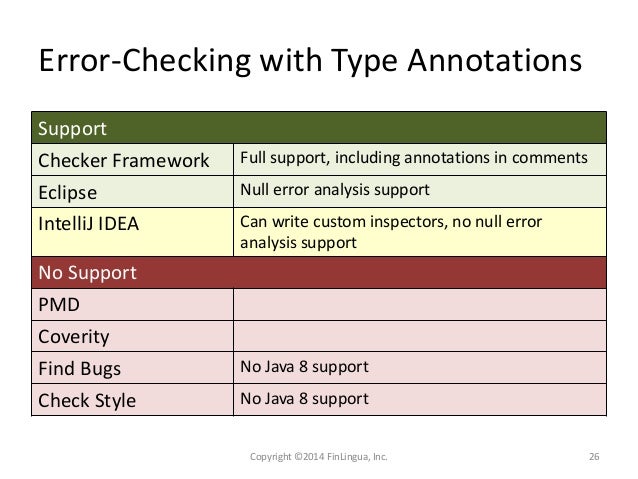 Error-Checking with Type Annotations

| Support | |
|---|---|
| Checker Framework | Full support, including annotations in comments |
| Eclipse | Null error analysis support |
| IntelliJ IDEA | Can write custom inspectors, no null error analysis support |
| No Support | |
| PMD | |
| Coverity | |
| Find Bugs | No Java 8 support |
| Check Style | No Java 8 support |

Copyright ©2014 FinLingua, Inc.

26